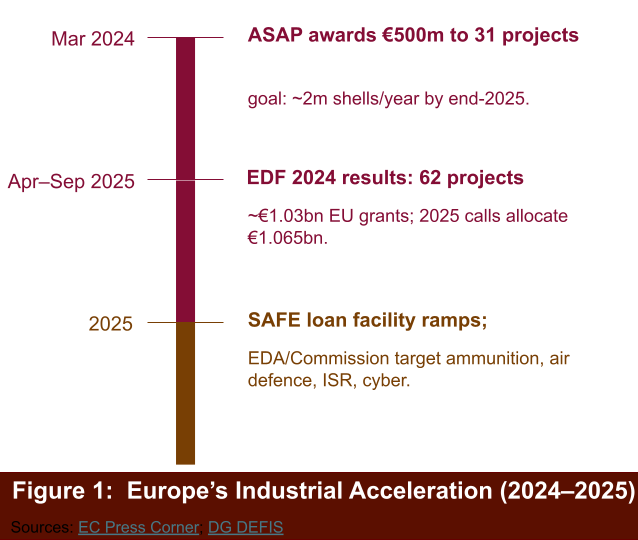 Mar 2024

ASAP awards €500m to 31 projects

goal: ~2m shells/year by end-2025.

Apr–Sep 2025

EDF 2024 results: 62 projects

~€1.03bn EU grants; 2025 calls allocate €1.065bn.

2025

SAFE loan facility ramps;

EDA/Commission target ammunition, air defence, ISR, cyber.

Figure 1: Europe's Industrial Acceleration (2024–2025)

Sources: EC Press Corner; DG DEFIS